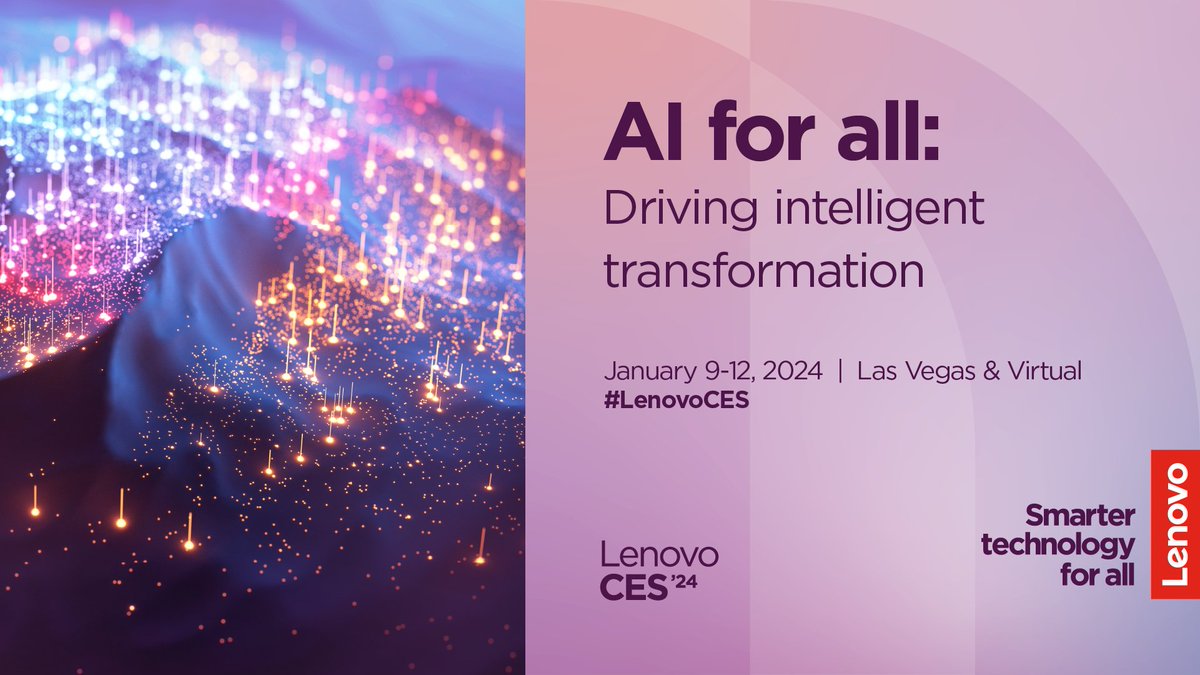 AI for all:
Driving intelligent transformation

January 9-12, 2024 | Las Vegas & Virtual
#LenovoCES

Lenovo
CES '24

Smarter technology for all

Lenovo